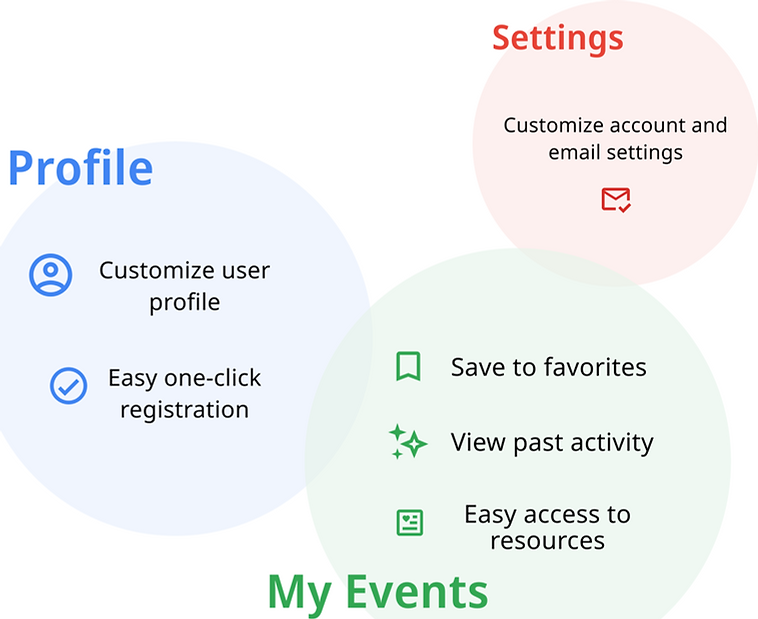 Settings

Customize account and email settings

Profile

Customize user profile

Easy one-click registration

Save to favorites

View past activity

Easy access to resources

My Events